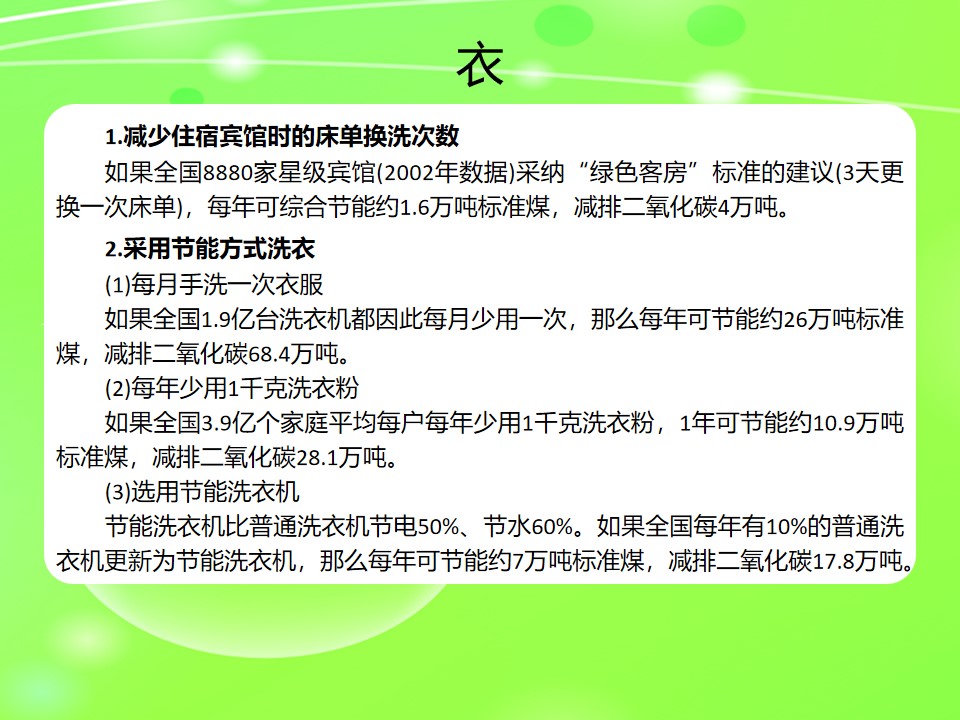 衣

1.减少住宿宾馆时的床单换洗次数

如果全国8880家星级宾馆(2002年数据)采纳“绿色客房”标准的建议(3天更换一次床单)，每年可综合节能约1.6万吨标准煤，减排二氧化碳4万吨。

2.采用节能方式洗衣

(1)每月手洗一次衣服

如果全国1.9亿台洗衣机都因此每月少用一次，那么每年可节能约26万吨标准煤，减排二氧化碳68.4万吨。

(2)每年少用1千克洗衣粉

如果全国3.9亿个家庭平均每户每年少用1千克洗衣粉，1年可节能约10.9万吨标准煤，减排二氧化碳28.1万吨。

(3)选用节能洗衣机

节能洗衣机比普通洗衣机节电50%、节水60%。如果全国每年有10%的普通洗衣机更新为节能洗衣机，那么每年可节能约7万吨标准煤，减排二氧化碳17.8万吨。